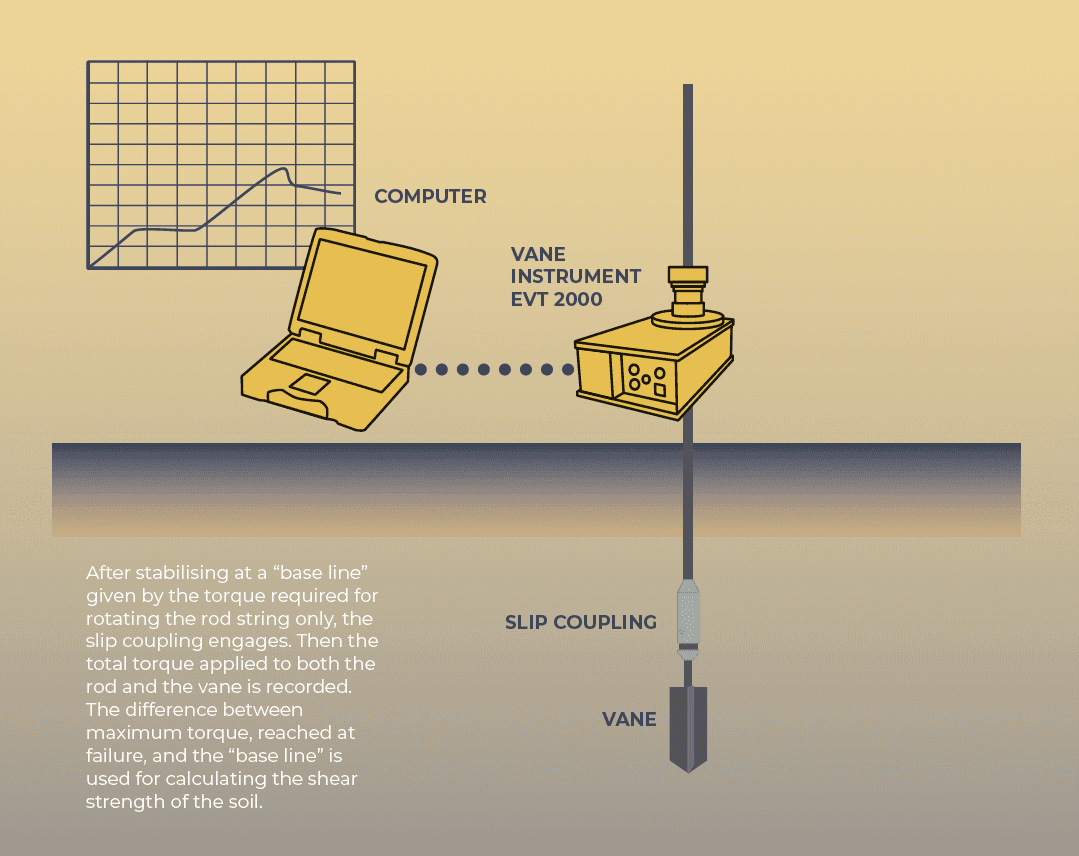 COMPUTER

VANE INSTRUMENT EVT 2000

After stabilising at a “base line” given by the torque required for rotating the rod string only, the slip coupling engages. Then the total torque applied to both the rod and the vane is recorded. The difference between maximum torque, reached at failure, and the “base line” is used for calculating the shear strength of the soil.

SLIP COUPLING

VANE